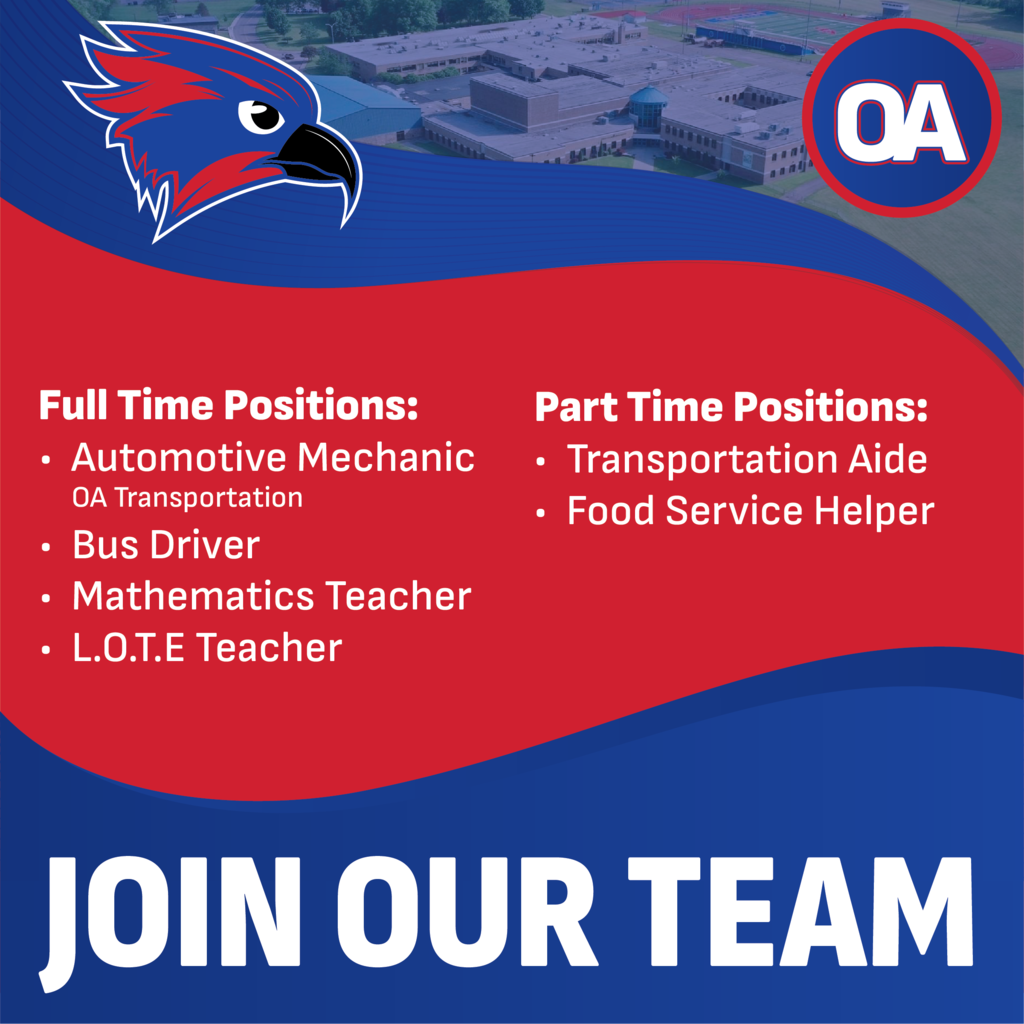 OA

Full Time Positions:
• Automotive Mechanic
OA Transportation
• Bus Driver
• Mathematics Teacher
• L.O.T.E Teacher

Part Time Positions:
• Transportation Aide
• Food Service Helper

JOIN OUR TEAM